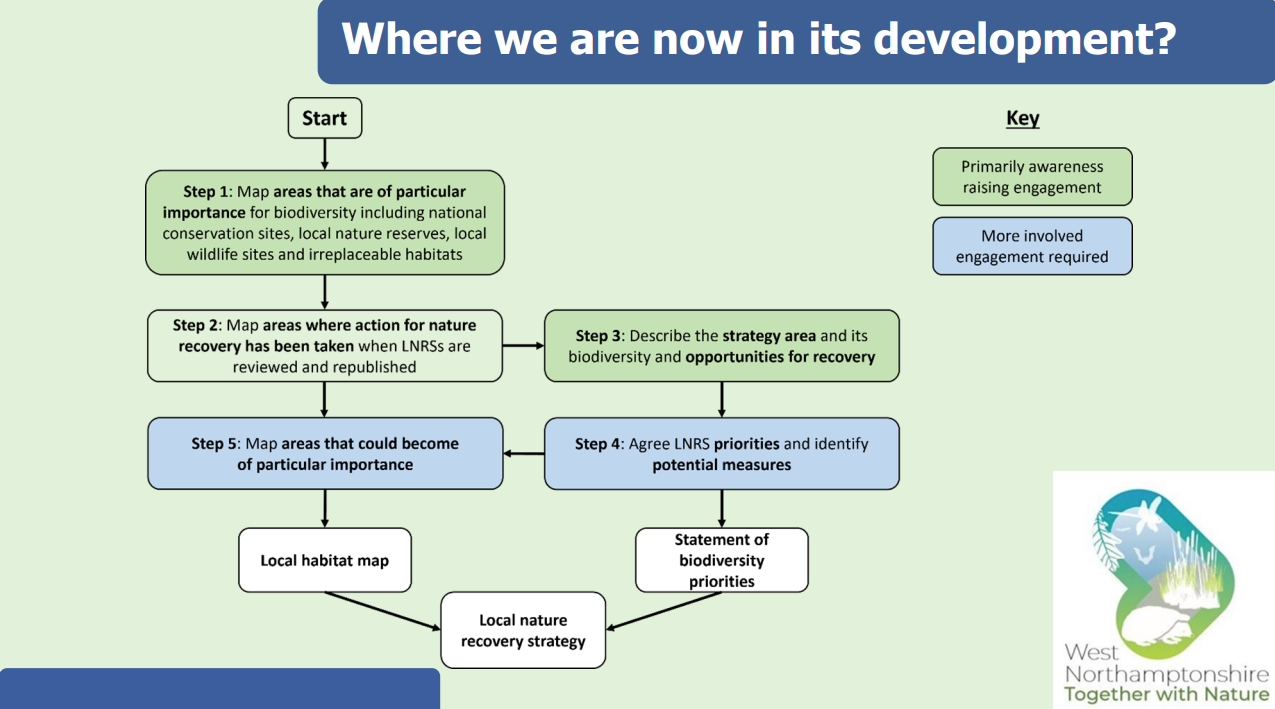 Where we are now in its development?

Start

Step 1: Map areas that are of particular importance for biodiversity including national conservation sites, local nature reserves, local wildlife sites and irreplaceable habitats

Step 2: Map areas where action for nature recovery has been taken when LNRSs are reviewed and republished

Step 3: Describe the strategy area and its biodiversity and opportunities for recovery

Step 5: Map areas that could become of particular importance

Step 4: Agree LNRS priorities and identify potential measures

Local habitat map

Statement of biodiversity priorities

Local nature recovery strategy

Key

Primarily awareness raising engagement

More involved engagement required

West Northamptonshire Together with Nature